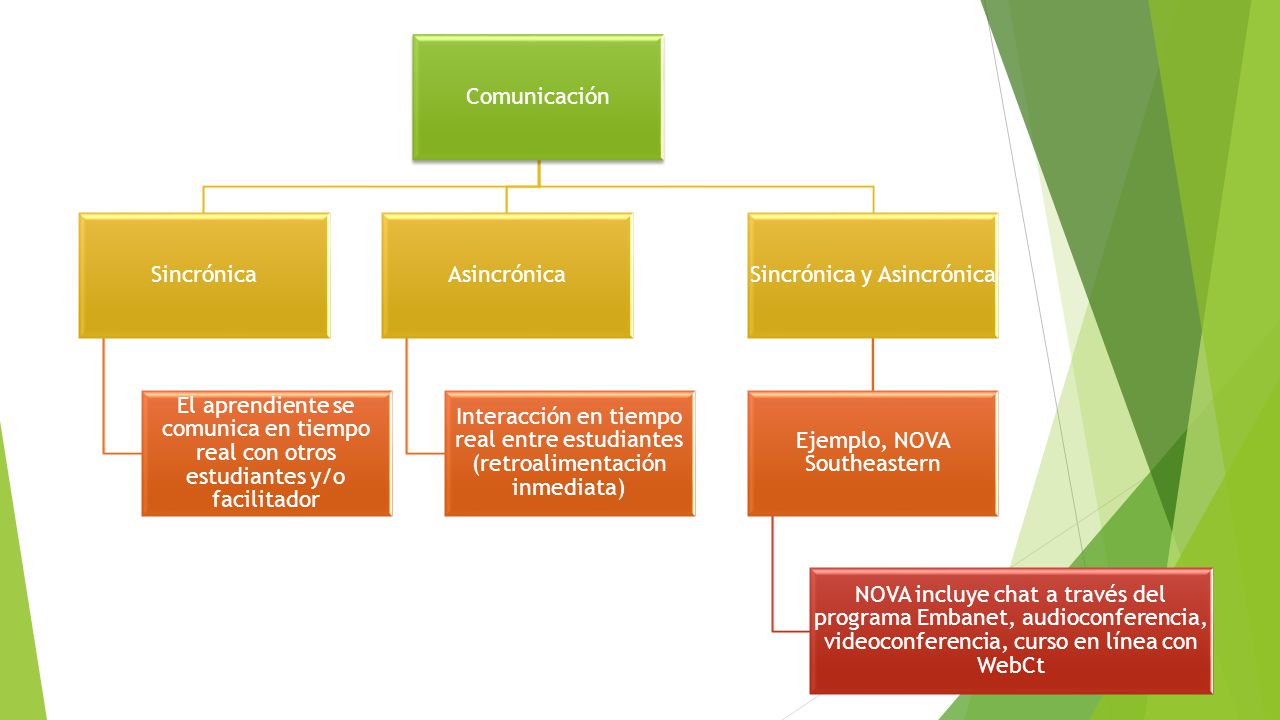 Comunicación

Sincrónica

El aprendiente se comunica en tiempo real con otros estudiantes y/o facilitador

Asincrónica

Interacción en tiempo real entre estudiantes (retroalimentación inmediata)

Sincrónica y Asincrónica

Ejemplo, NOVA Southeastern

NOVA incluye chat a través del programa Embanet, audioconferencia, videoconferencia, curso en línea con WebCt